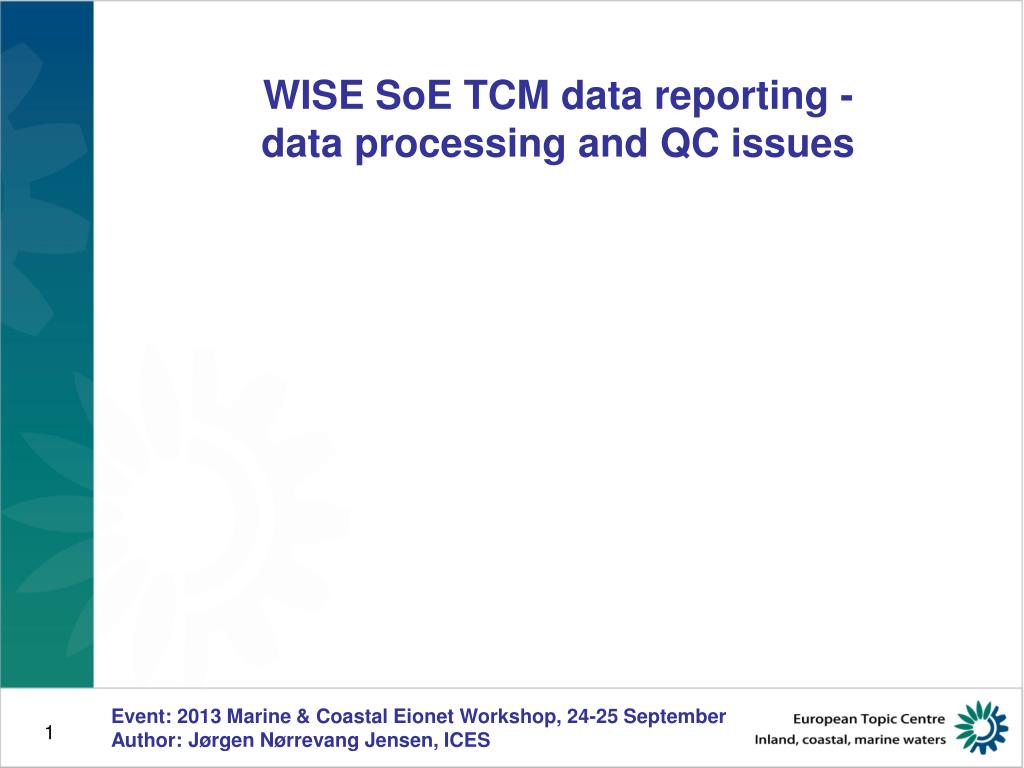 WISE SoE TCM data reporting - data processing and QC issues

1

Event: 2013 Marine & Coastal Eionet Workshop, 24-25 September
Author: Jørgen Nørrevang Jensen, ICES

European Topic Centre
Inland, coastal, marine waters